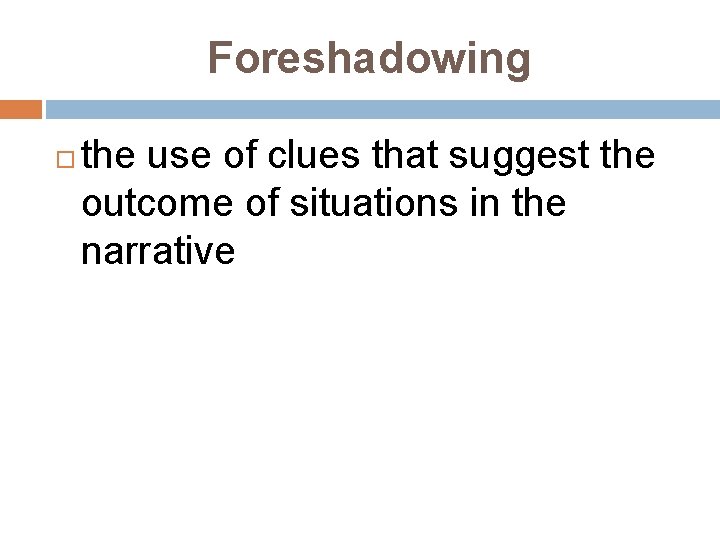 Foreshadowing

the use of clues that suggest the outcome of situations in the narrative